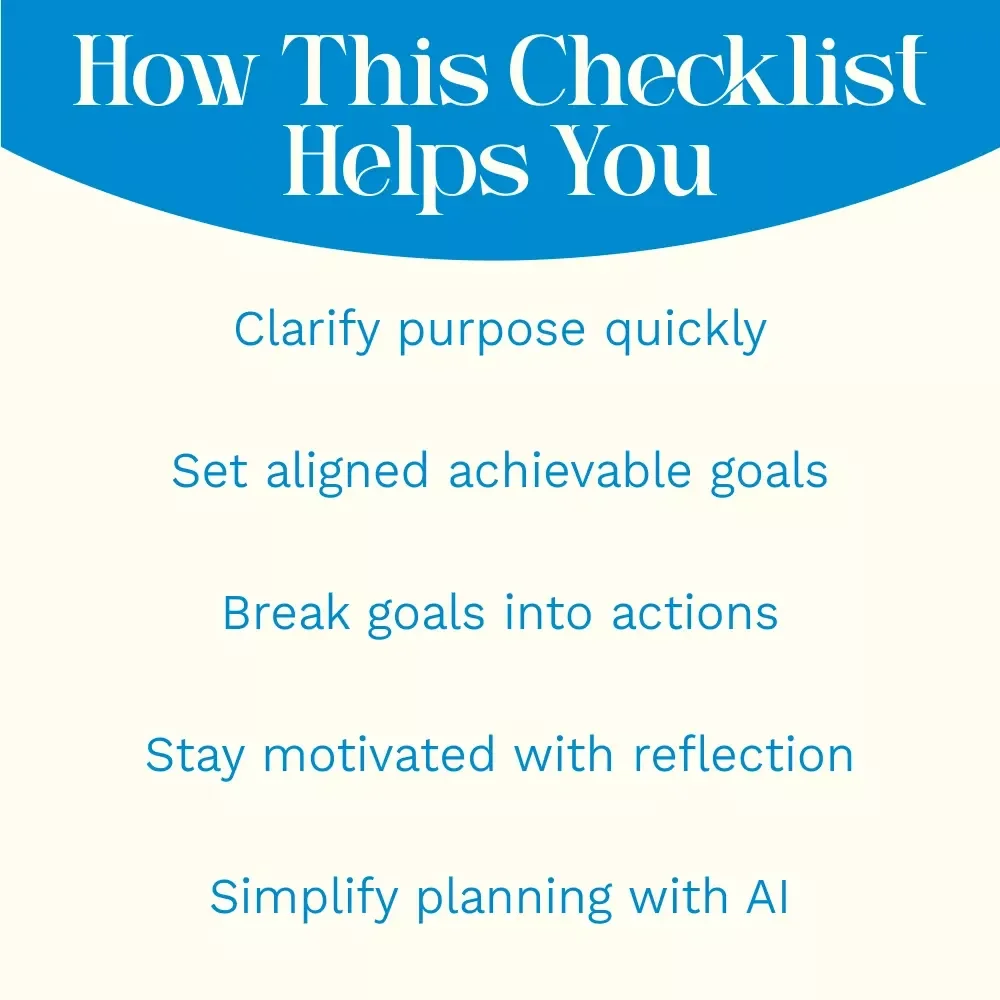 How This Checklist Helps You

Clarify purpose quickly

Set aligned achievable goals

Break goals into actions

Stay motivated with reflection

Simplify planning with AI